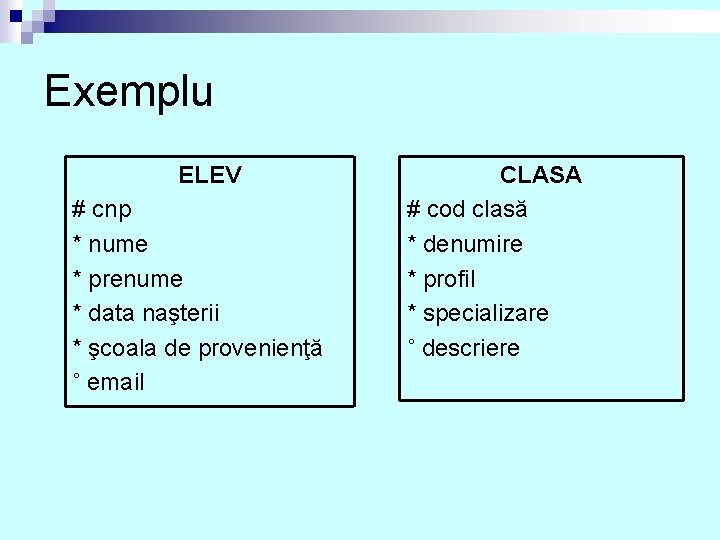 Exemplu

ELEV
# cnp
* nume
* prenume
* data naşterii
* şcoala de provenienţă
° email

CLASA
# cod clasă
* denumire
* profil
* specializare
° descriere